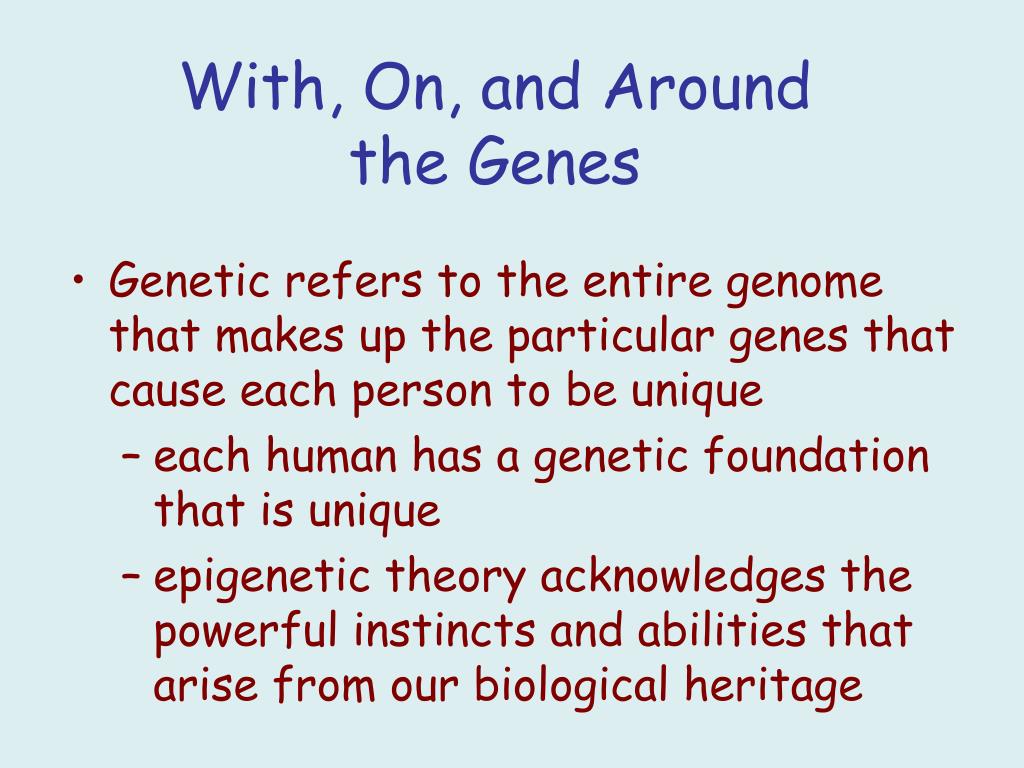 With, On, and Around the Genes

• Genetic refers to the entire genome that makes up the particular genes that cause each person to be unique
– each human has a genetic foundation that is unique
– epigenetic theory acknowledges the powerful instincts and abilities that arise from our biological heritage